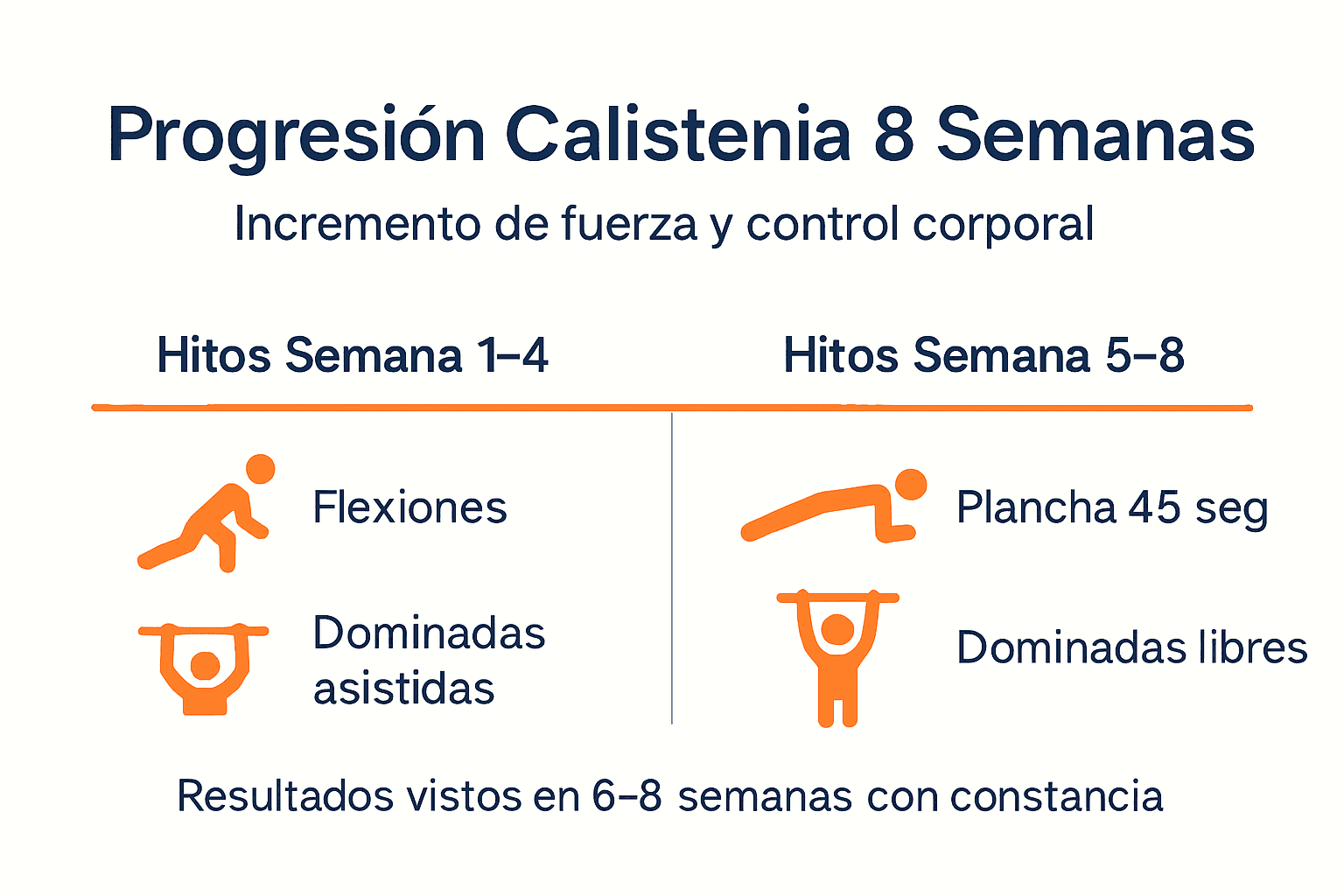 Progresión Calistenia 8 Semanas

Incremento de fuerza y control corporal

Hitos Semana 1–4

Flexiones

Dominadas asistidas

Hitos Semana 5–8

Plancha 45 seg

Dominadas libres

Resultados vistos en 6–8 semanas con constancia